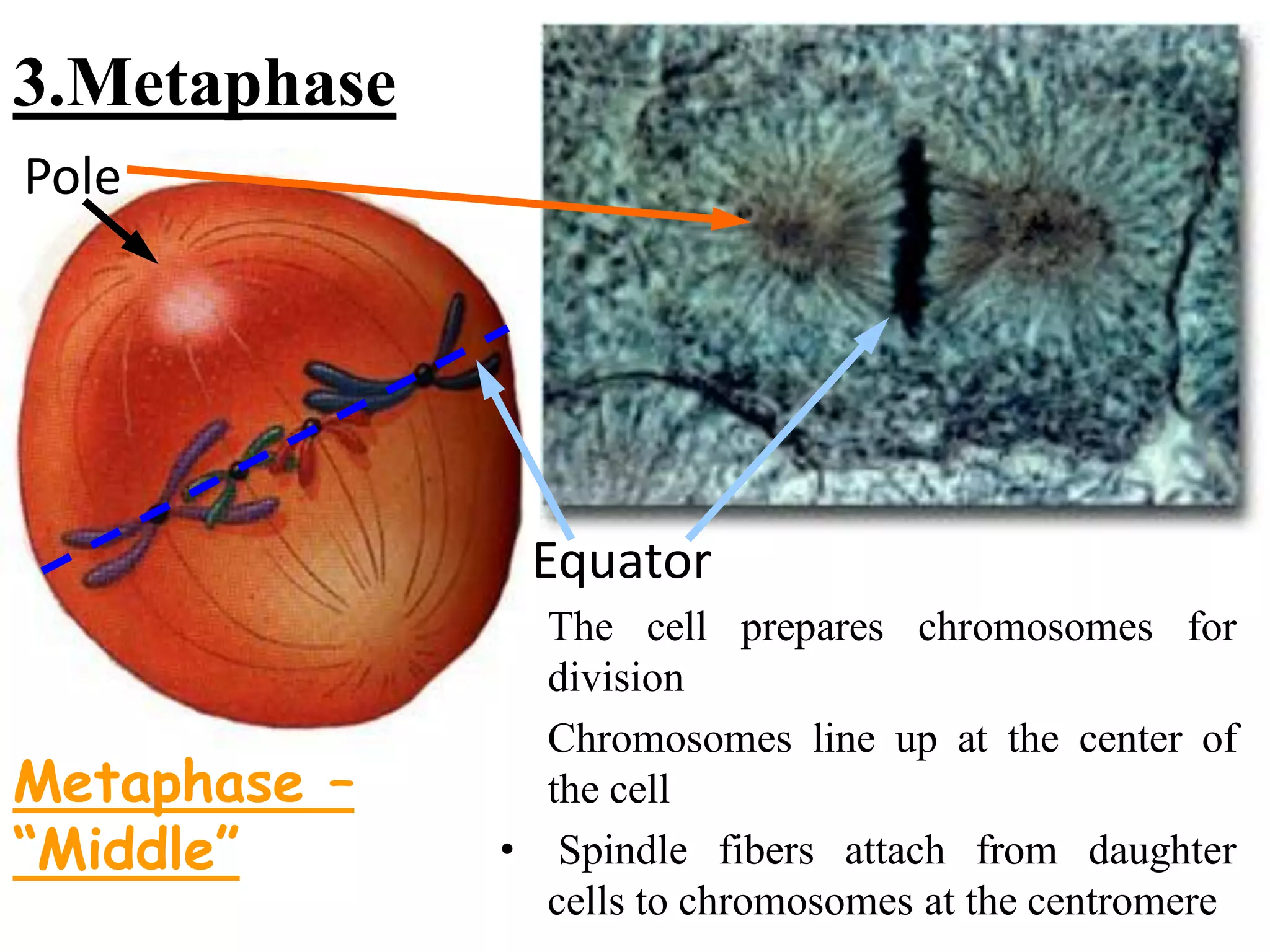 3.Metaphase

Pole

Equator

The cell prepares chromosomes for division

Chromosomes line up at the center of the cell

• Spindle fibers attach from daughter cells to chromosomes at the centromere

Metaphase – "Middle"